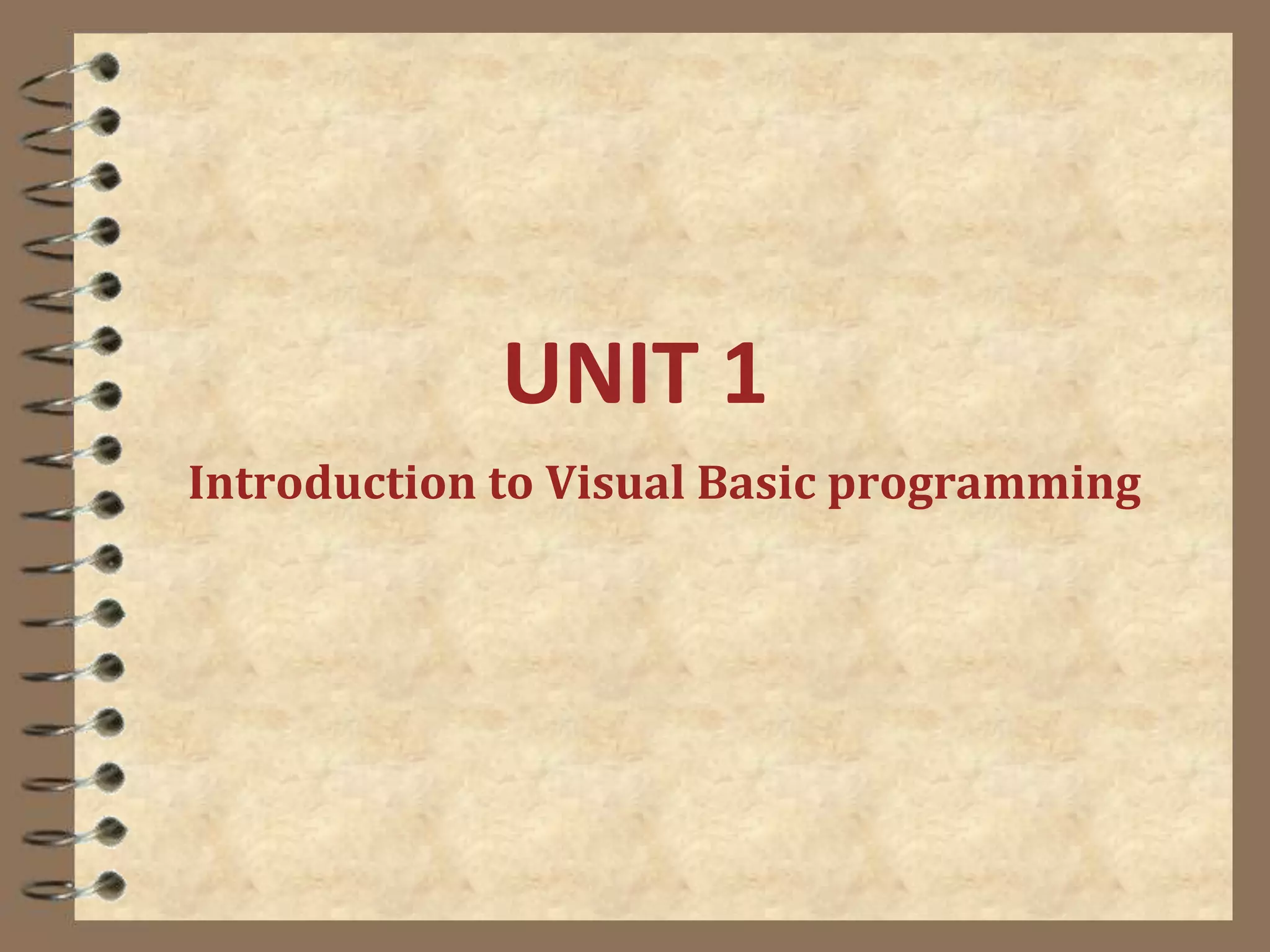 UNIT 1

Introduction to Visual Basic programming